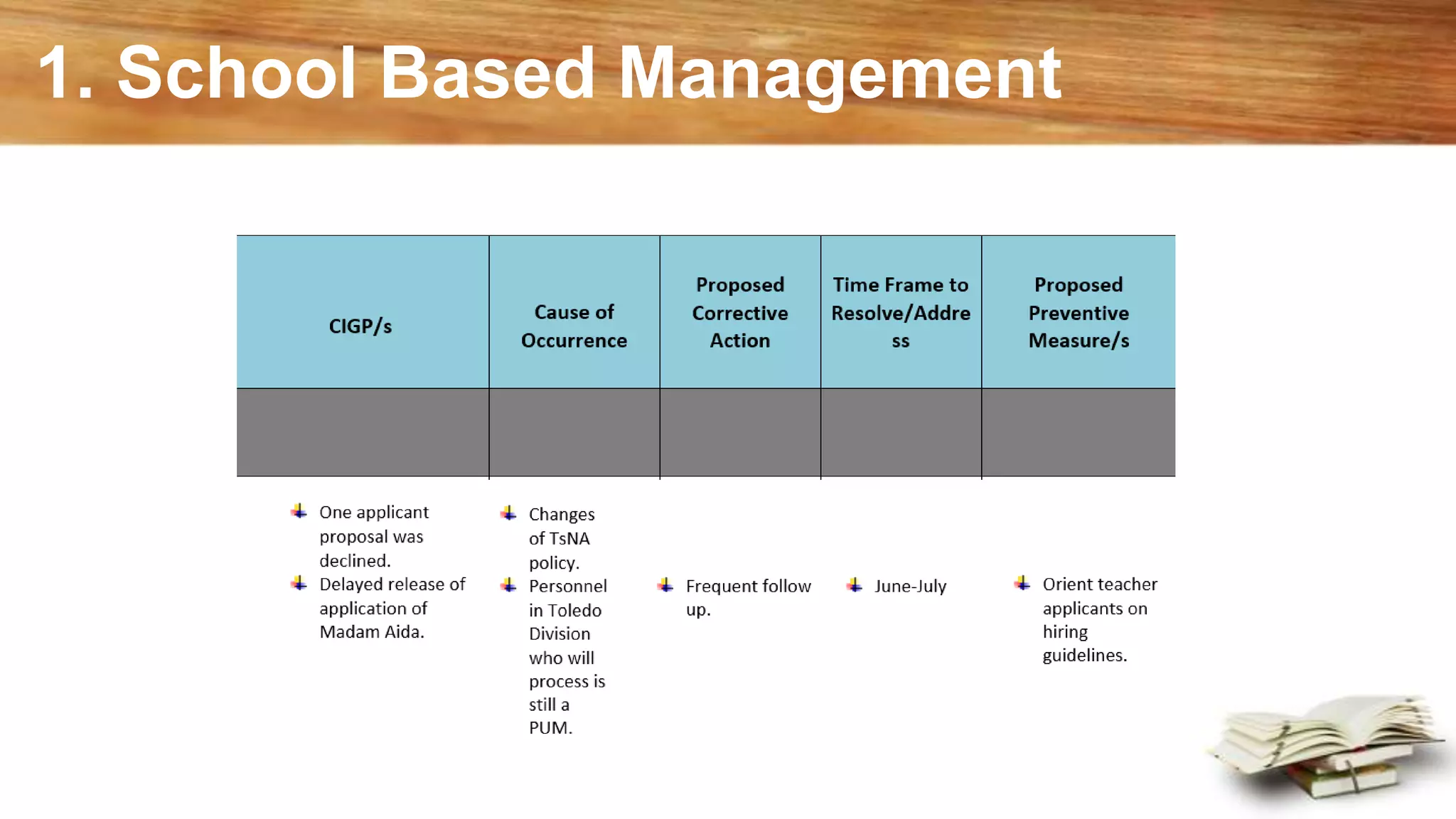 1. School Based Management

| CIGP/s | Cause of Occurrence | Proposed Corrective Action | Time Frame to Resolve/Address | Proposed Preventive Measure/s |
|---|---|---|---|---|
| | | | | |
| One applicant proposal was declined. Delayed release of application of Madam Aida. | Changes of TsNA policy. Personnel in Toledo Division who will process is still a PUM. | Frequent follow up. | June-July | Orient teacher applicants on hiring guidelines. |